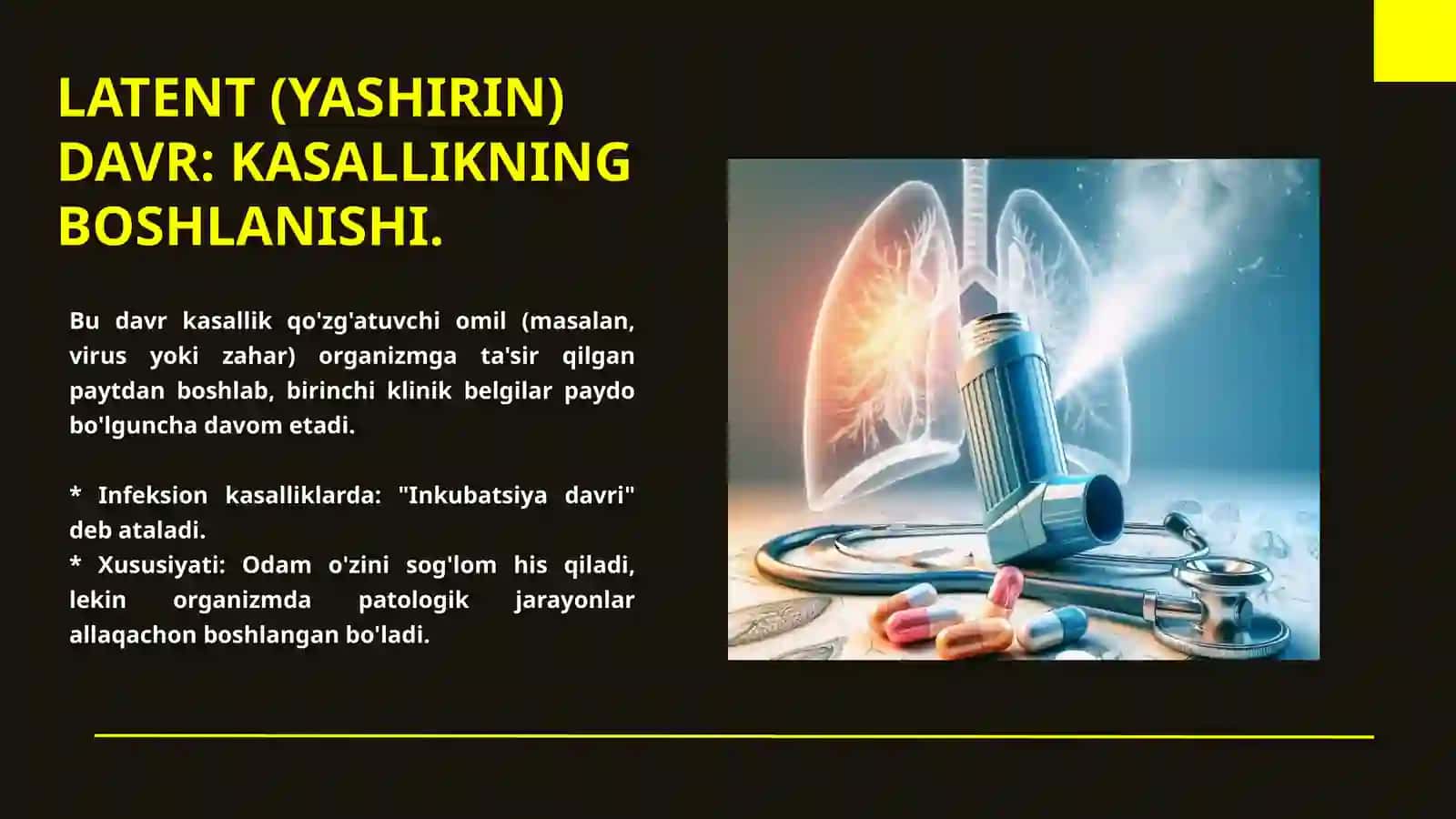 LATENT (YASHIRIN) DAVR: KASALLIKNING BOSHLANISHI.

Bu davr kasallik qo'zg'atuvchi omil (masalan, virus yoki zahar) organizmga ta'sir qilgan paytdan boshlab, birinchi klinik belgilar paydo bo'lguncha davom etadi.

* Infeksion kasalliklarda: "Inkubatsiya davri" deb ataladi.
* Xususiyati: Odam o'zini sog'lom his qiladi, lekin organizmda patologik jarayonlar allaqachon boshlangan bo'ladi.